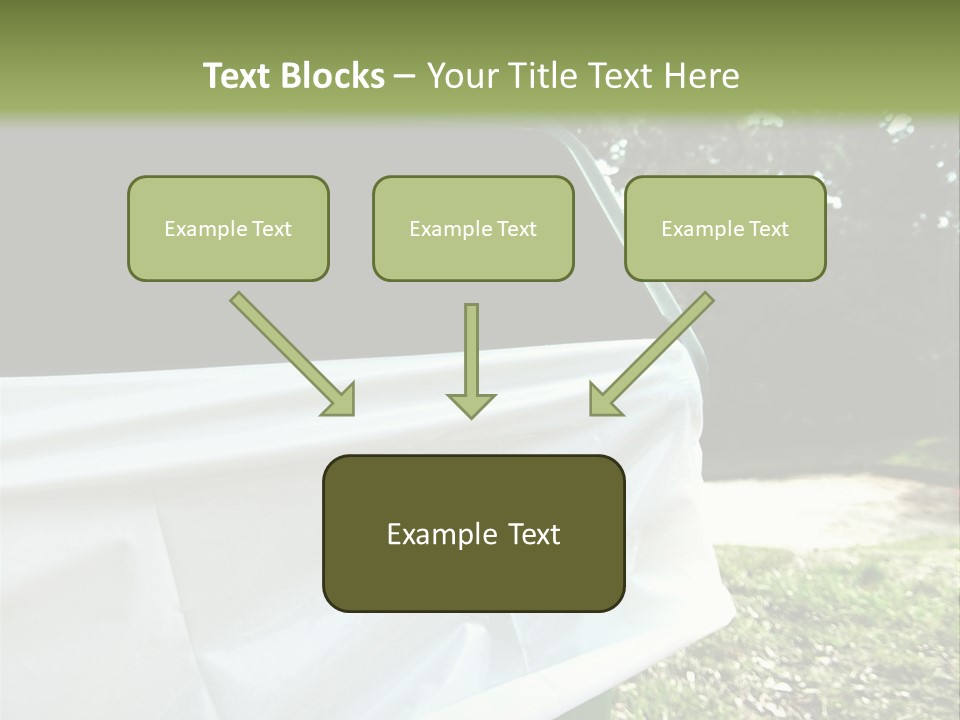 Text Blocks – Your Title Text Here

Example Text

Example Text

Example Text

Example Text